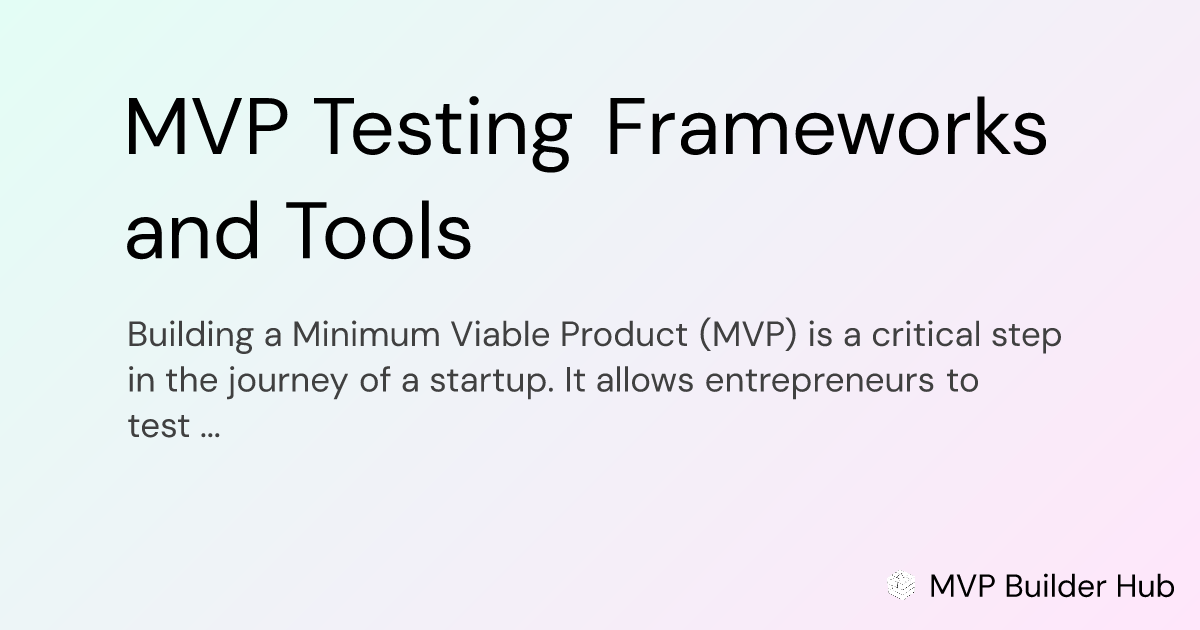 MVP Testing Frameworks and Tools

Building a Minimum Viable Product (MVP) is a critical step in the journey of a startup. It allows entrepreneurs to test ...

MVP Builder Hub